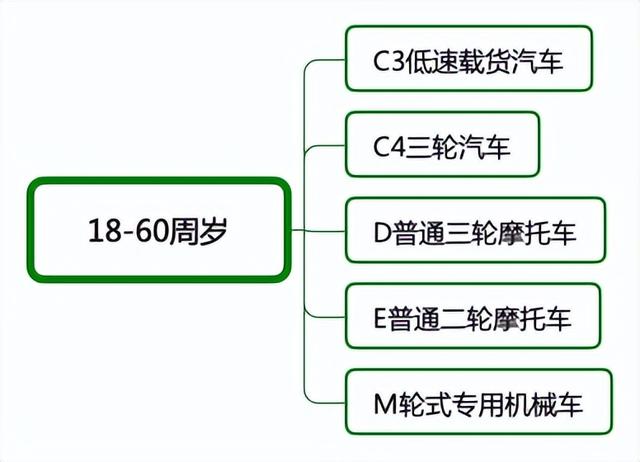 18-60周岁

C3低速载货汽车

C4三轮汽车

D普通三轮摩托车

E普通二轮摩托车

M轮式专用机械车